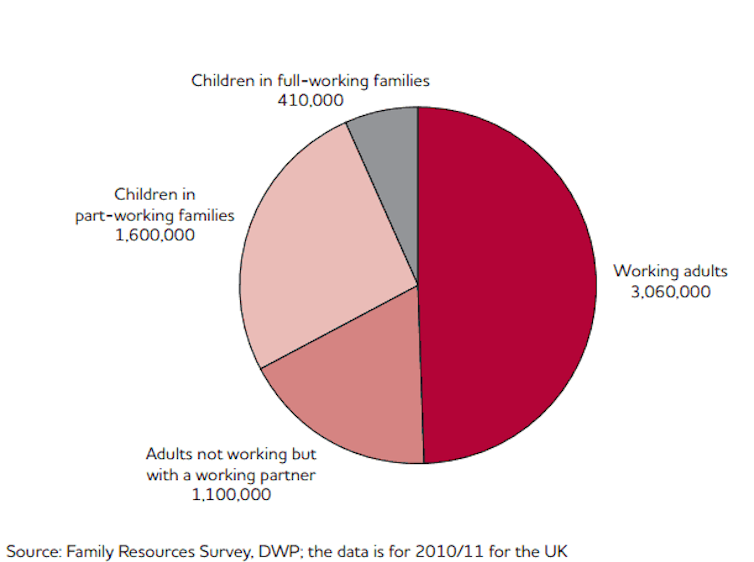 Children in full-working families
410,000

Children in part-working families
1,600,000

Working adults
3,060,000

Adults not working but with a working partner
1,100,000

Source: Family Resources Survey, DWP; the data is for 2010/11 for the UK